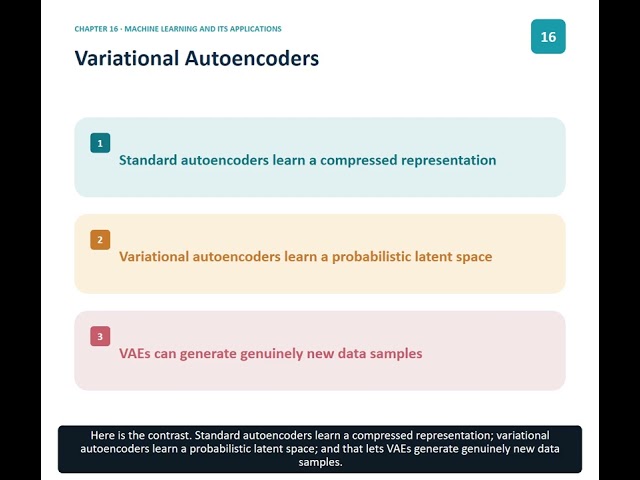 CHAPTER 16 · MACHINE LEARNING AND ITS APPLICATIONS

16

Variational Autoencoders

1

Standard autoencoders learn a compressed representation

2

Variational autoencoders learn a probabilistic latent space

3

VAEs can generate genuinely new data samples

Here is the contrast. Standard autoencoders learn a compressed representation; variational autoencoders learn a probabilistic latent space; and that lets VAEs generate genuinely new data samples.